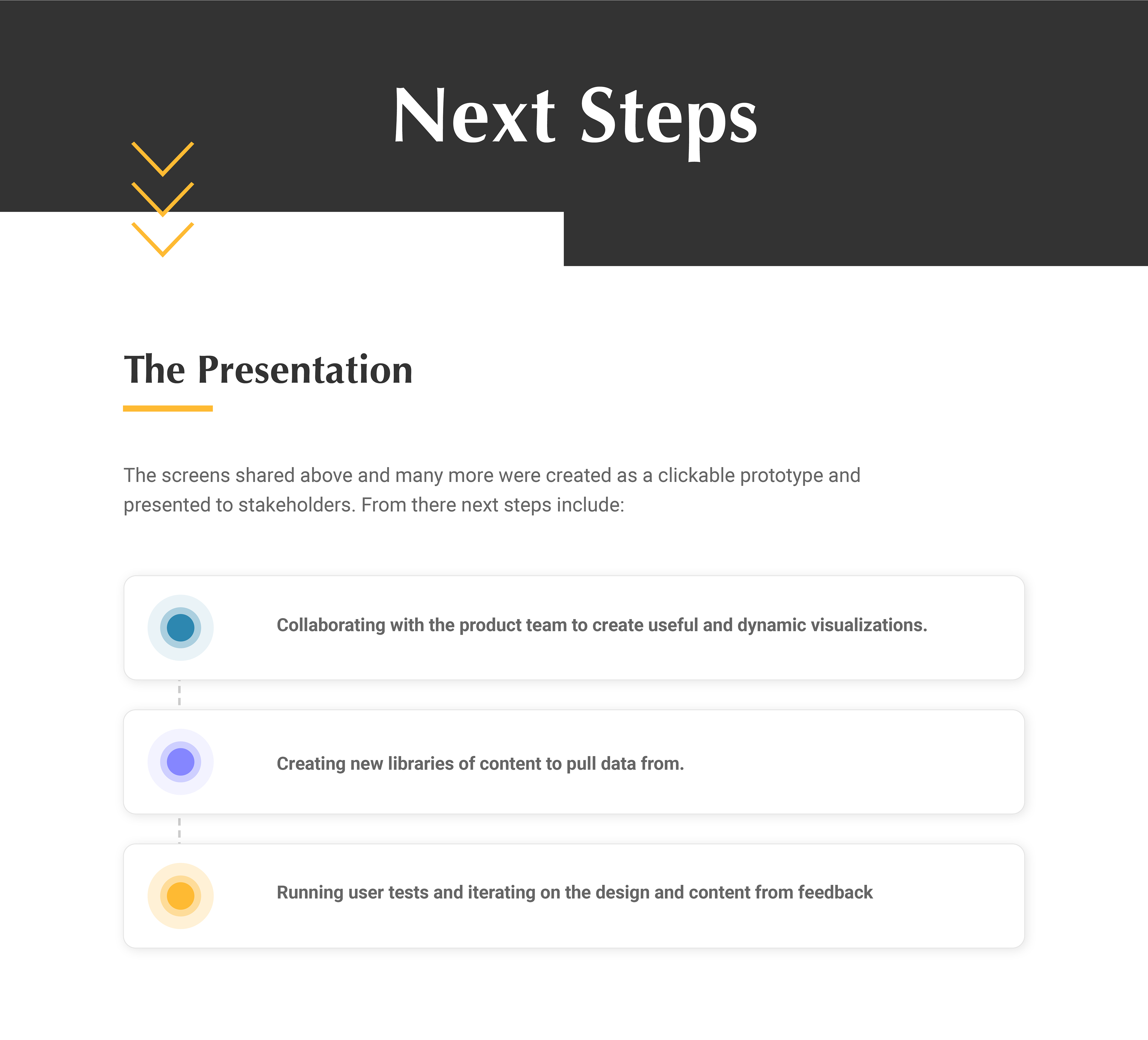 Next Steps

The Presentation

The screens shared above and many more were created as a clickable prototype and presented to stakeholders. From there next steps include:

Collaborating with the product team to create useful and dynamic visualizations.

Creating new libraries of content to pull data from.

Running user tests and iterating on the design and content from feedback